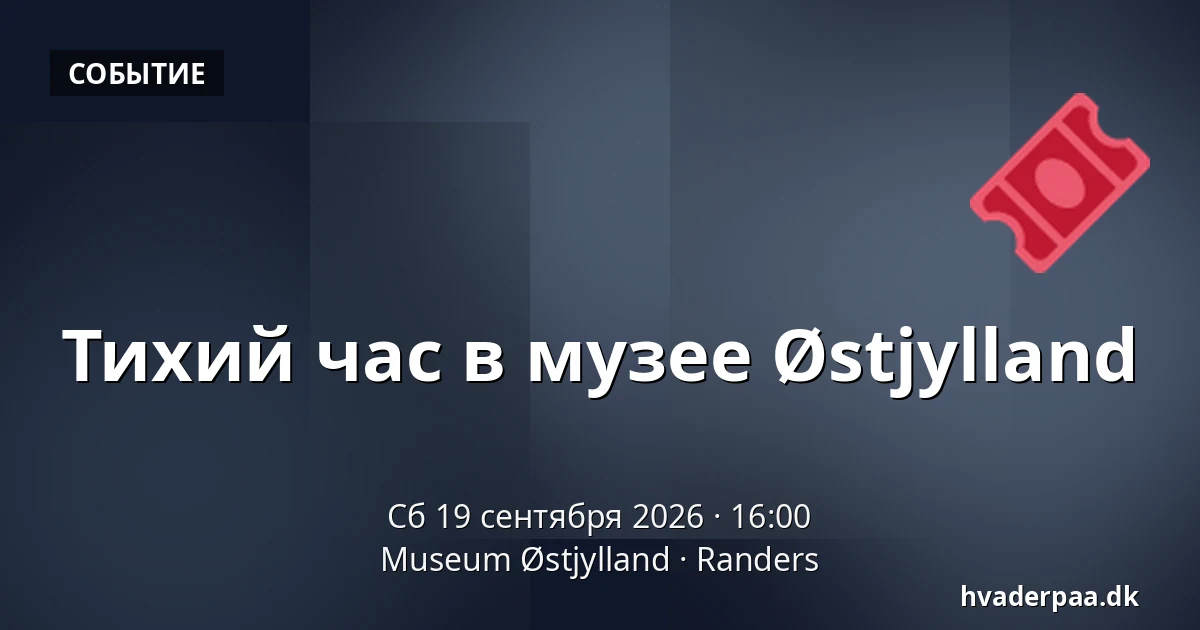 СОБЫТИЕ

Тихий час в музее Østjylland

Сб 19 сентября 2026 · 16:00
Museum Østjylland · Randers

hvaderpaa.dk